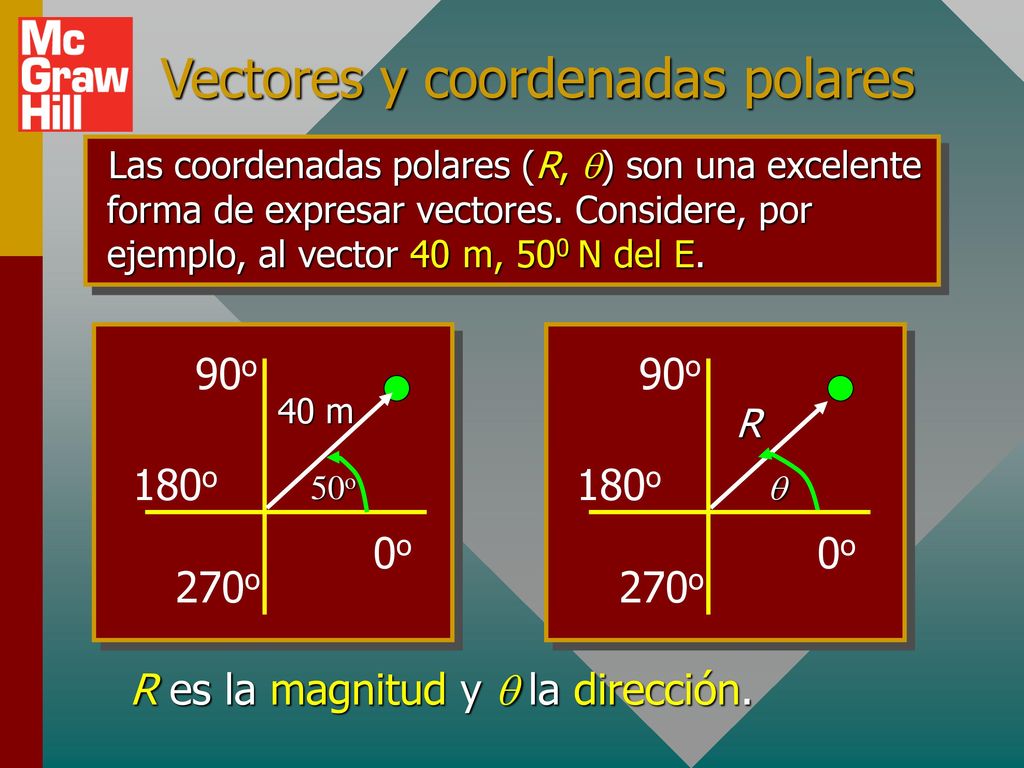 Mc Graw Hill

Vectores y coordenadas polares

Las coordenadas polares ($R$, $\theta$) son una excelente forma de expresar vectores. Considere, por ejemplo, al vector 40 m, $50^0$ N del E.

$90^o$
40 m
$180^o$
$50^o$
$0^o$
$270^o$

$90^o$
$R$
$180^o$
$\theta$
$0^o$
$270^o$

$R$ es la magnitud y $\theta$ la dirección.